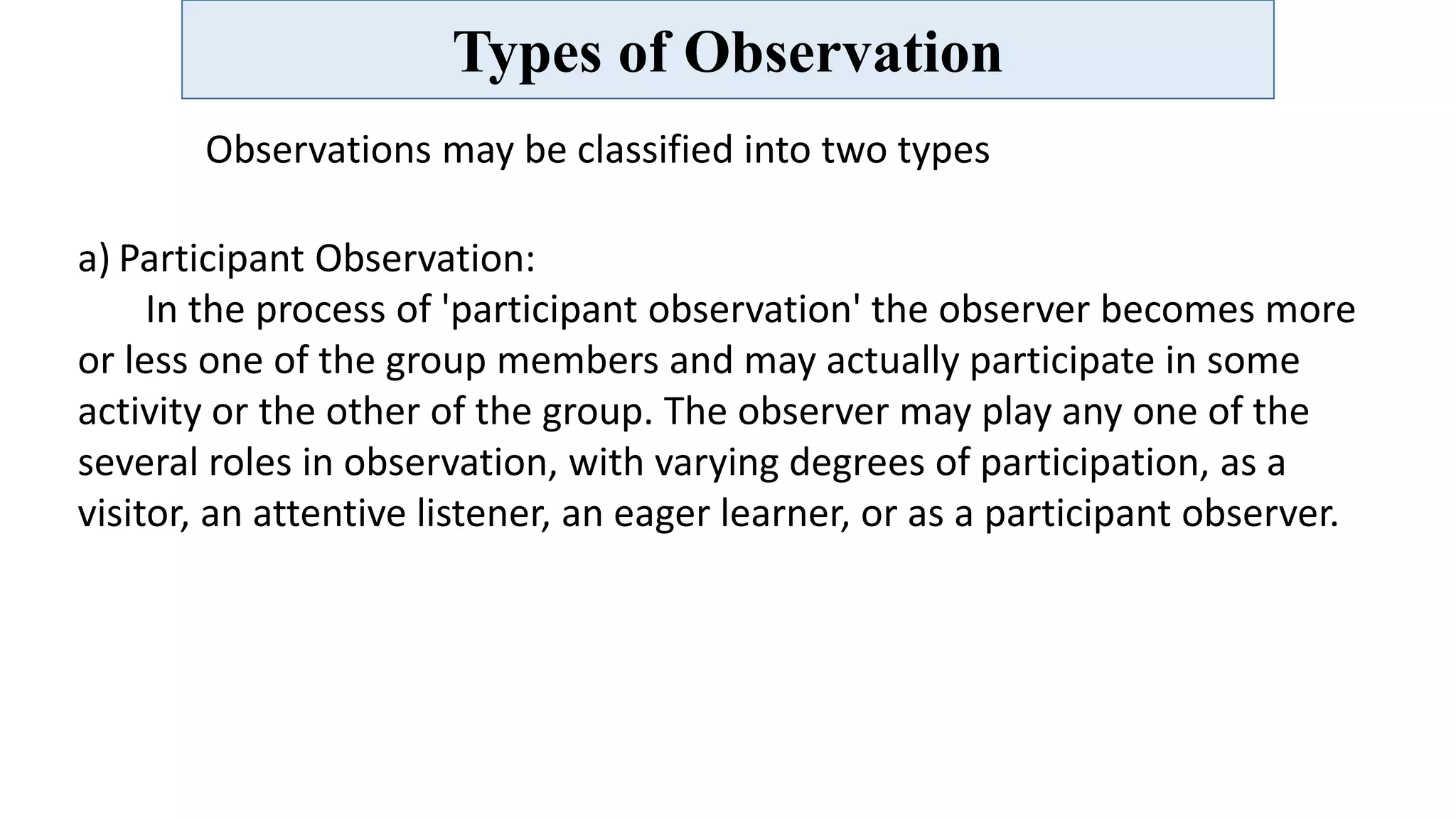 Types of Observation

Observations may be classified into two types

a) Participant Observation:

In the process of 'participant observation' the observer becomes more or less one of the group members and may actually participate in some activity or the other of the group. The observer may play any one of the several roles in observation, with varying degrees of participation, as a visitor, an attentive listener, an eager learner, or as a participant observer.